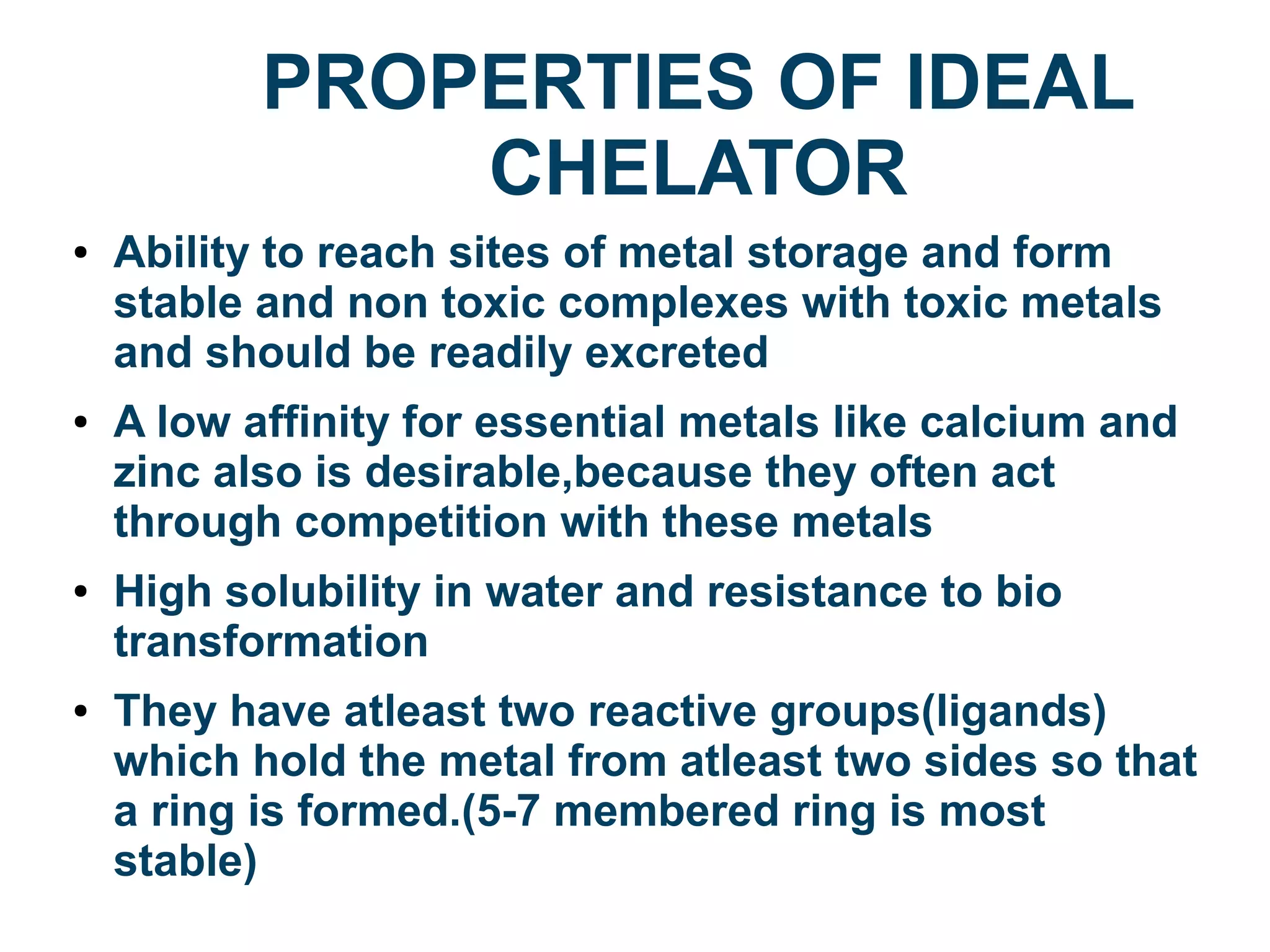 PROPERTIES OF IDEAL CHELATOR

• Ability to reach sites of metal storage and form stable and non toxic complexes with toxic metals and should be readily excreted

• A low affinity for essential metals like calcium and zinc also is desirable,because they often act through competition with these metals

• High solubility in water and resistance to bio transformation

• They have atleast two reactive groups(ligands) which hold the metal from atleast two sides so that a ring is formed.(5-7 membered ring is most stable)